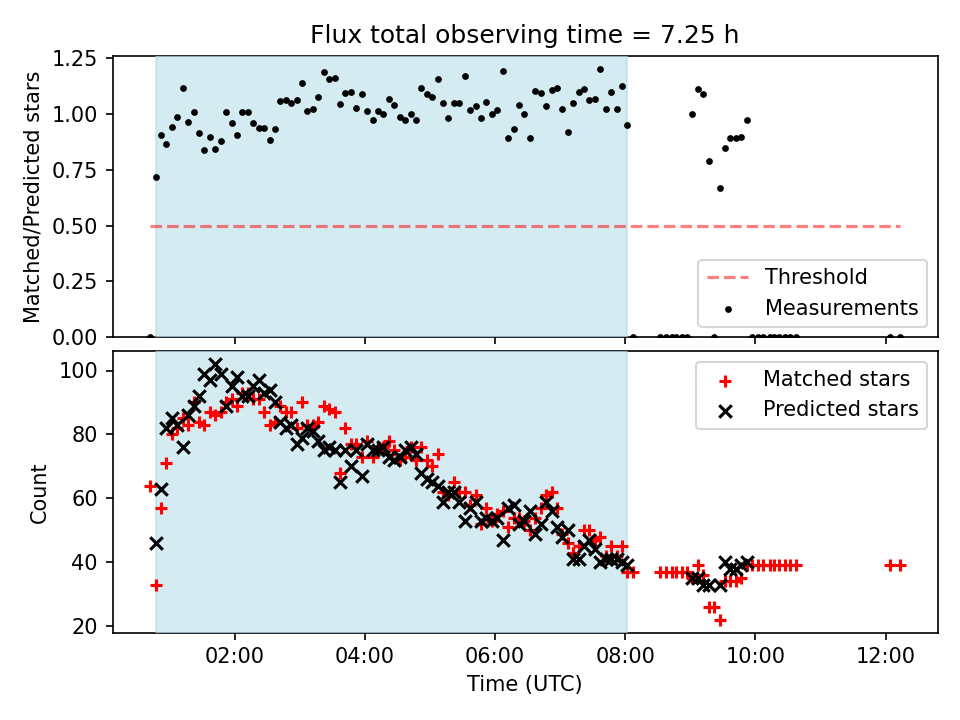 Flux total observing time = 7.25 h

Matched/Predicted stars

1.25
1.00
0.75
0.50
0.25
0.00

Threshold
Measurements

Count

100
80
60
40
20

Matched stars
Predicted stars

02:00
04:00
06:00
08:00
10:00
12:00

Time (UTC)